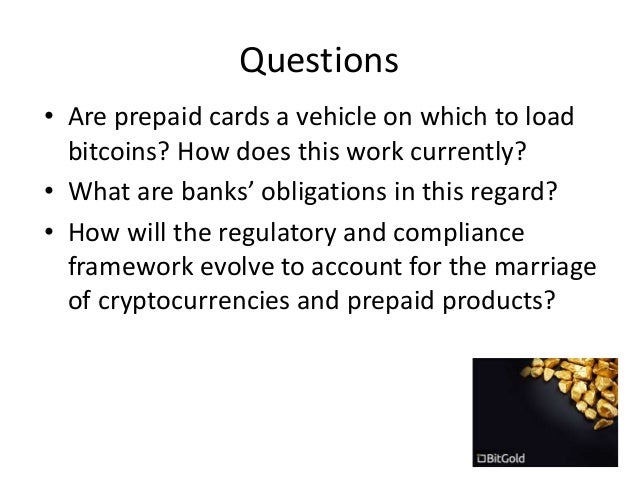 Questions

• Are prepaid cards a vehicle on which to load bitcoins? How does this work currently?
• What are banks' obligations in this regard?
• How will the regulatory and compliance framework evolve to account for the marriage of cryptocurrencies and prepaid products?

BitGold